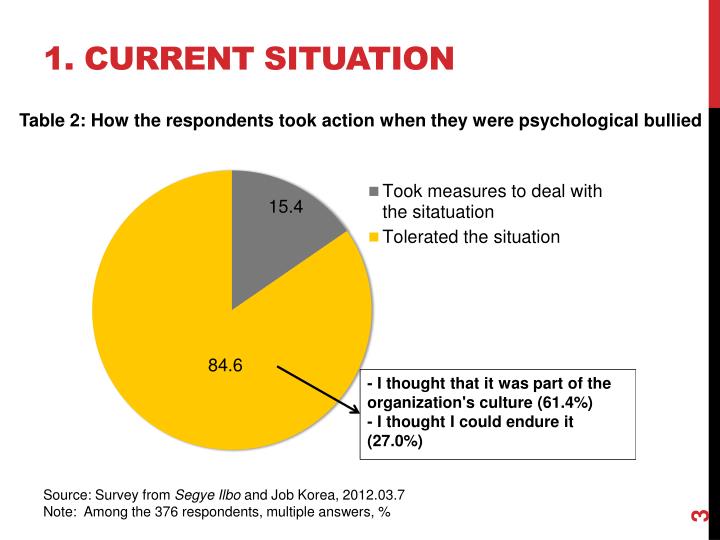 1. CURRENT SITUATION

Table 2: How the respondents took action when they were psychological bullied

15.4

84.6

Took measures to deal with the sitatuation

Tolerated the situation

- I thought that it was part of the organization's culture (61.4%)
- I thought I could endure it (27.0%)

Source: Survey from Segye Ilbo and Job Korea, 2012.03.7
Note: Among the 376 respondents, multiple answers, %

3